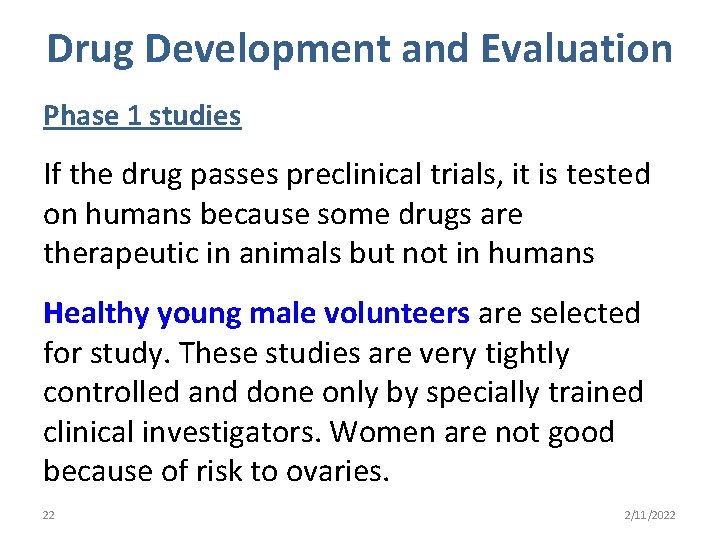 Drug Development and Evaluation

Phase 1 studies

If the drug passes preclinical trials, it is tested on humans because some drugs are therapeutic in animals but not in humans

Healthy young male volunteers are selected for study. These studies are very tightly controlled and done only by specially trained clinical investigators. Women are not good because of risk to ovaries.

22

2/11/2022